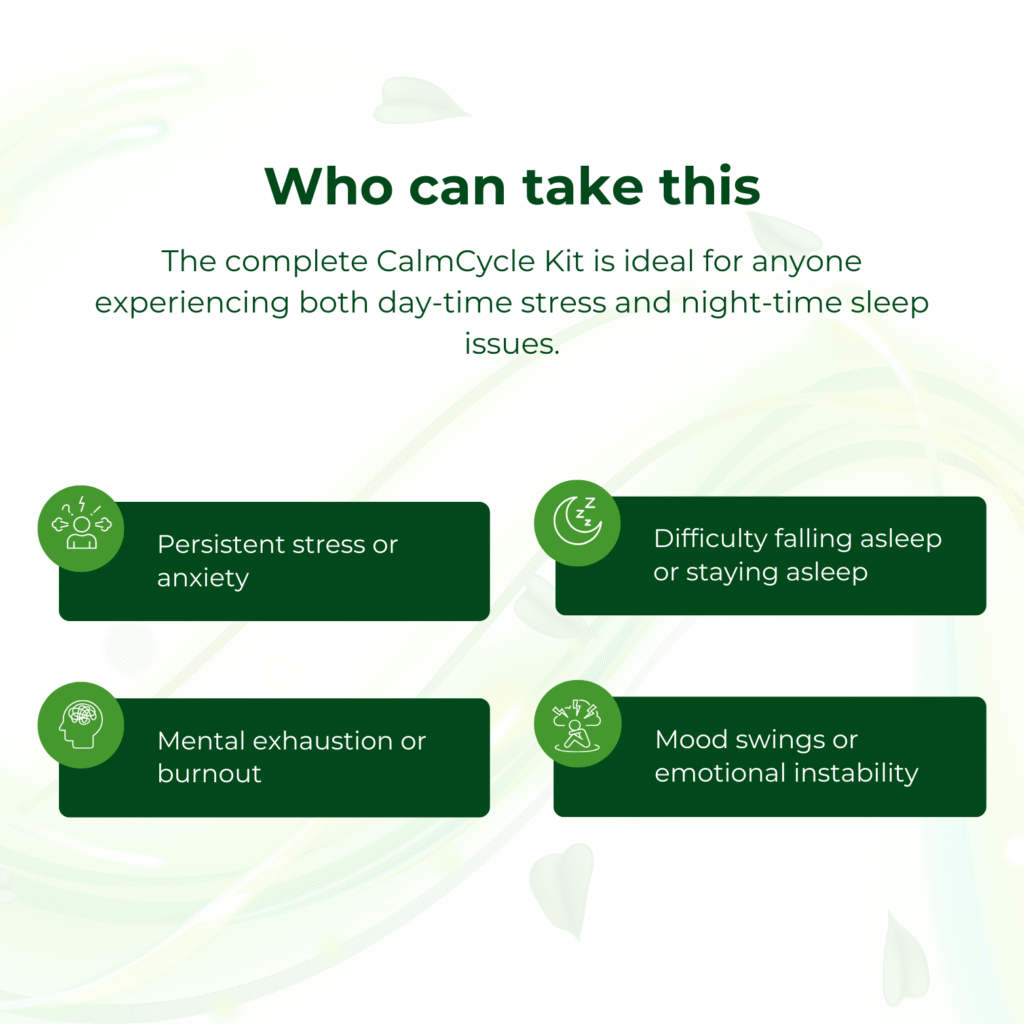 Who can take this

The complete CalmCycle Kit is ideal for anyone experiencing both day-time stress and night-time sleep issues.

Persistent stress or anxiety

Difficulty falling asleep or staying asleep

Mental exhaustion or burnout

Mood swings or emotional instability